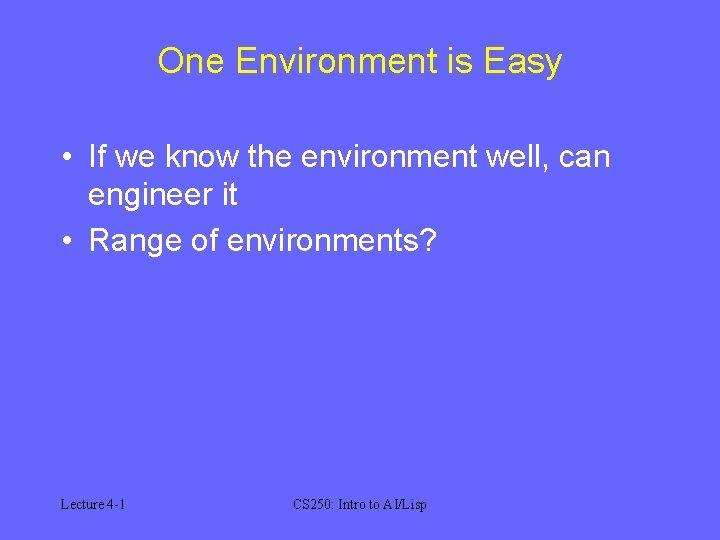 One Environment is Easy

• If we know the environment well, can engineer it
• Range of environments?

Lecture 4-1

CS250: Intro to AI/Lisp